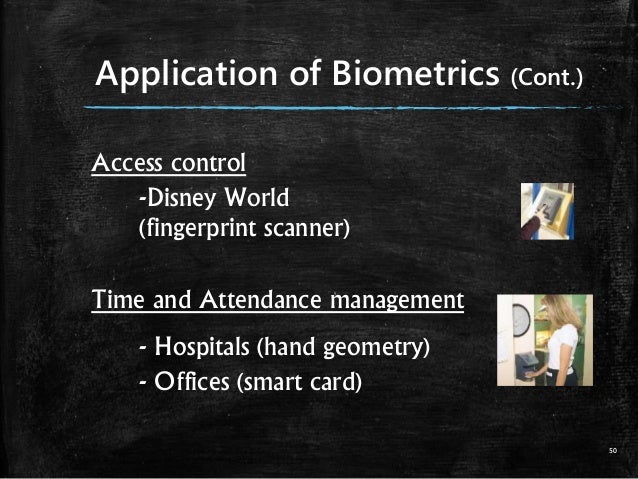 Application of Biometrics (Cont.)

Access control

-Disney World
(fingerprint scanner)

Time and Attendance management

- Hospitals (hand geometry)
- Offices (smart card)

50